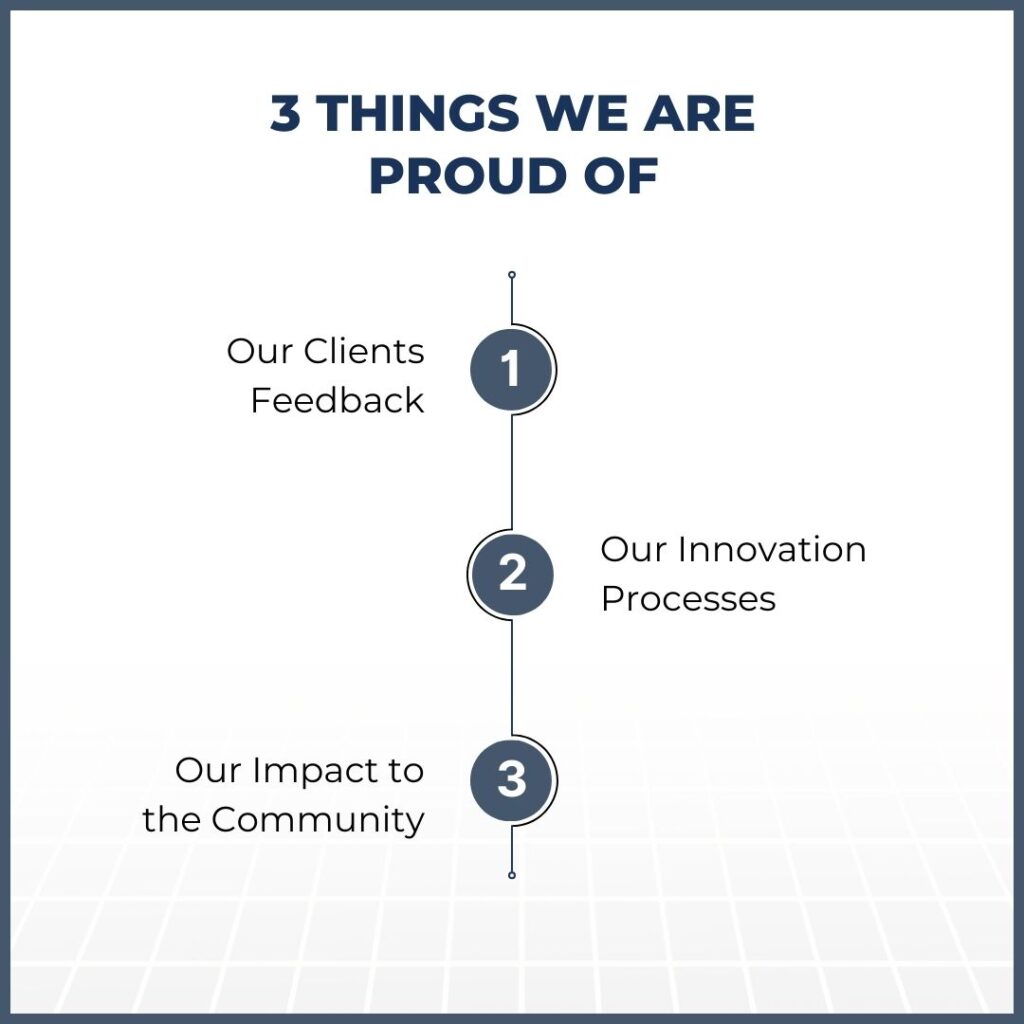 3 THINGS WE ARE PROUD OF

Our Clients Feedback

1

2

Our Innovation Processes

Our Impact to the Community

3